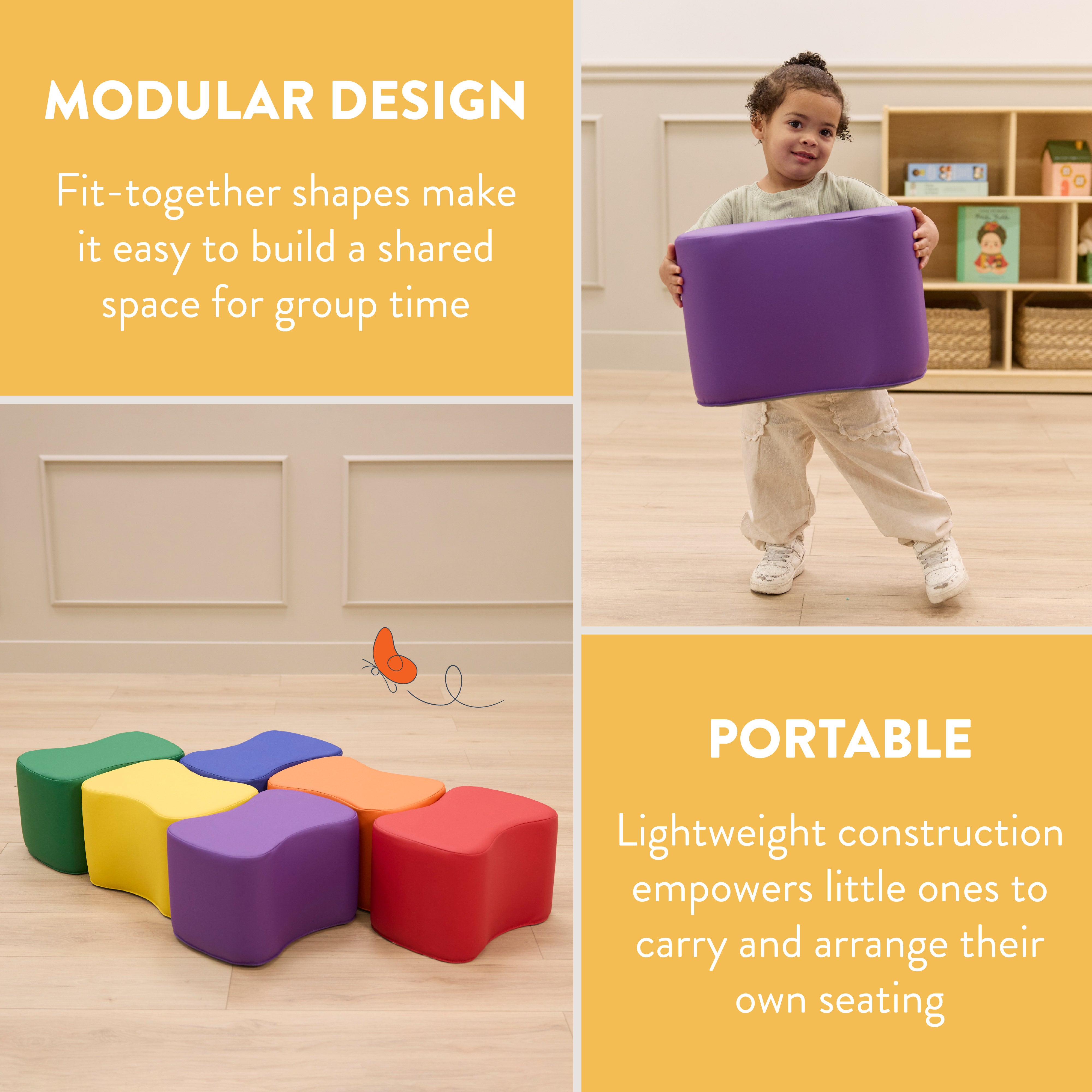 MODULAR DESIGN

Fit-together shapes make it easy to build a shared space for group time

PORTABLE

Lightweight construction empowers little ones to carry and arrange their own seating